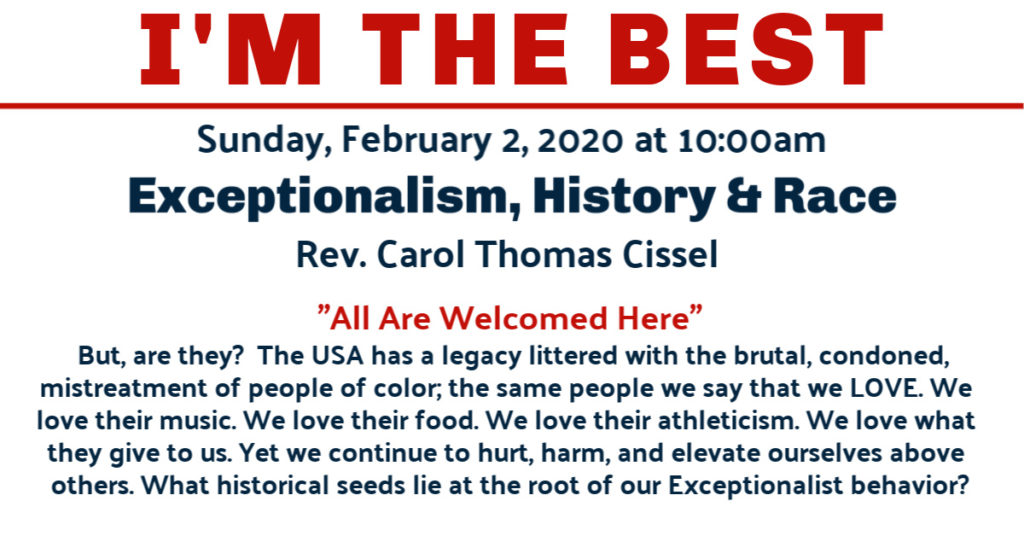 I'M THE BEST

Sunday, February 2, 2020 at 10:00am

Exceptionalism, History & Race

Rev. Carol Thomas Cissel

"All Are Welcomed Here"

But, are they? The USA has a legacy littered with the brutal, condoned, mistreatment of people of color; the same people we say that we LOVE. We love their music. We love their food. We love their athleticism. We love what they give to us. Yet we continue to hurt, harm, and elevate ourselves above others. What historical seeds lie at the root of our Exceptionalist behavior?